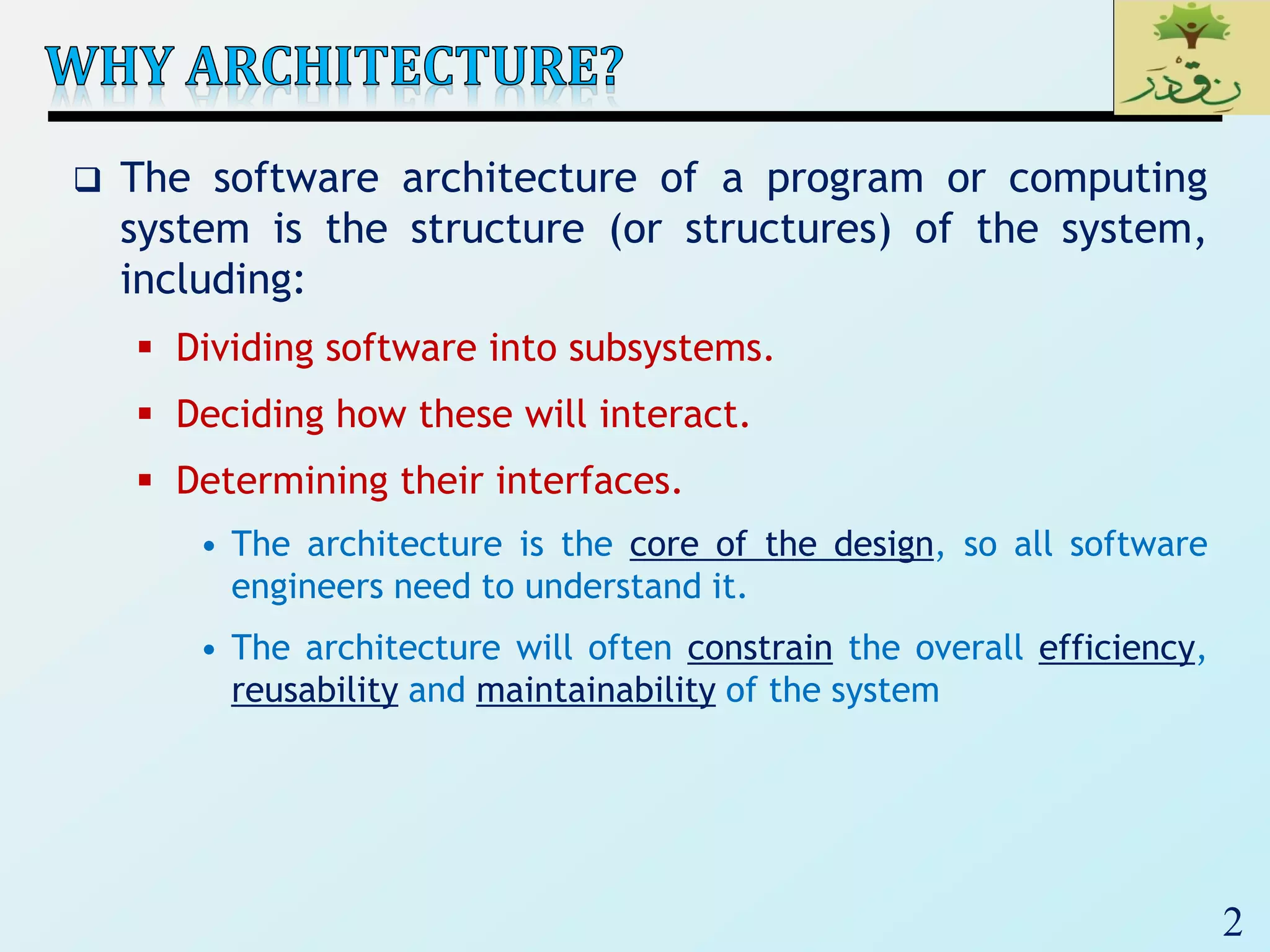 WHY ARCHITECTURE?

نقدر

❑ The software architecture of a program or computing system is the structure (or structures) of the system, including:

▪ Dividing software into subsystems.

▪ Deciding how these will interact.

▪ Determining their interfaces.

• The architecture is the core of the design, so all software engineers need to understand it.

• The architecture will often constrain the overall efficiency, reusability and maintainability of the system

2